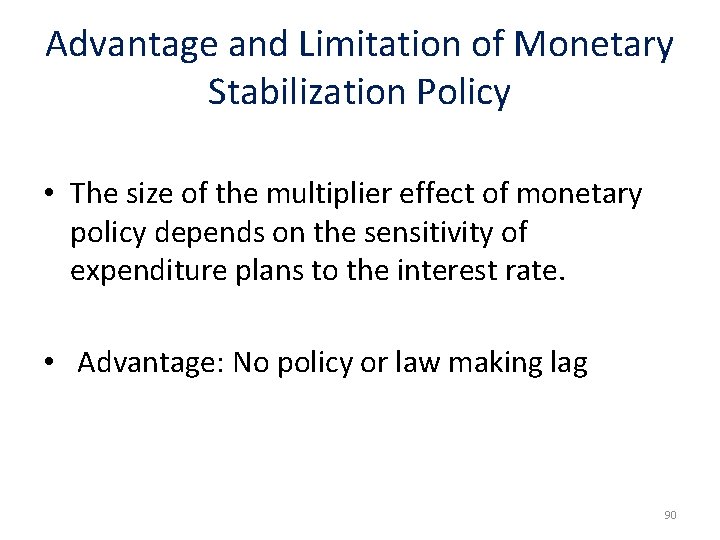 Advantage and Limitation of Monetary Stabilization Policy

• The size of the multiplier effect of monetary policy depends on the sensitivity of expenditure plans to the interest rate.

• Advantage: No policy or law making lag

90